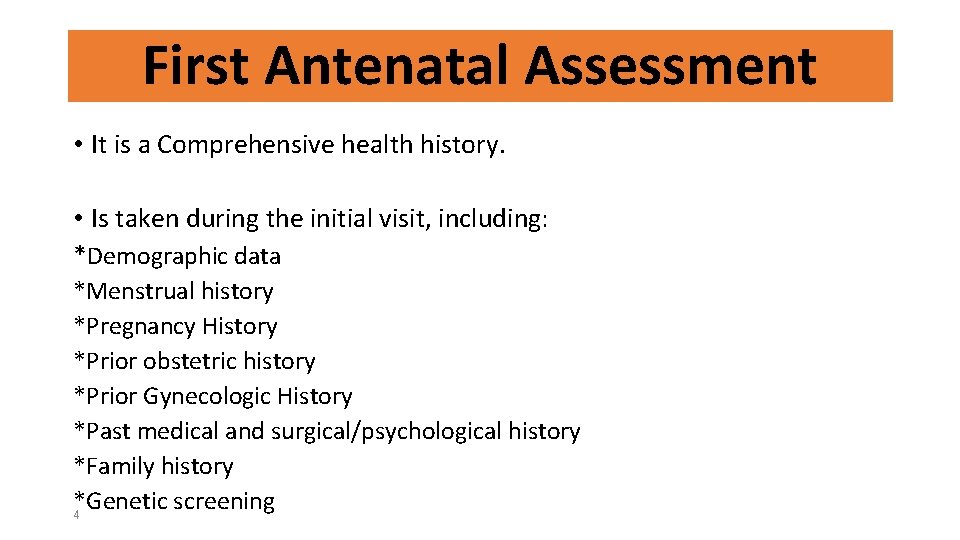 First Antenatal Assessment

• It is a Comprehensive health history.

• Is taken during the initial visit, including:
*Demographic data
*Menstrual history
*Pregnancy History
*Prior obstetric history
*Prior Gynecologic History
*Past medical and surgical/psychological history
*Family history
*Genetic screening

4